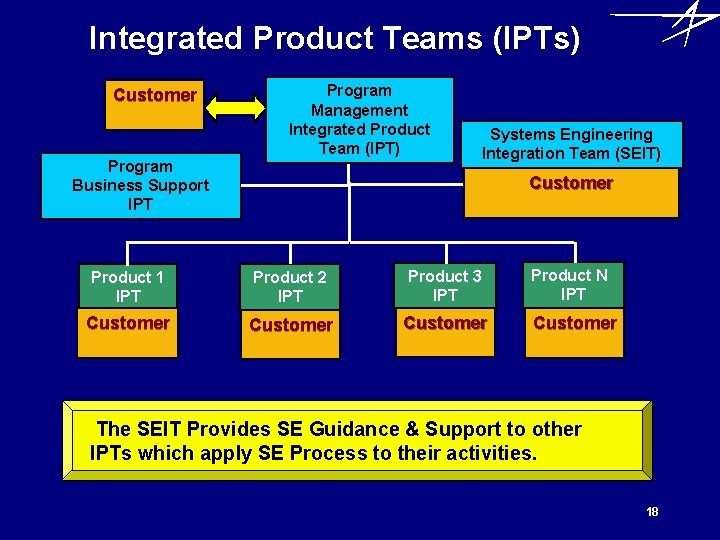 Integrated Product Teams (IPTs)

Customer

Program Management Integrated Product Team (IPT)

Systems Engineering Integration Team (SEIT)

Customer

Program Business Support IPT

Product 1 IPT

Customer

Product 2 IPT

Customer

Product 3 IPT

Customer

Product N IPT

Customer

The SEIT Provides SE Guidance & Support to other IPTs which apply SE Process to their activities.

18